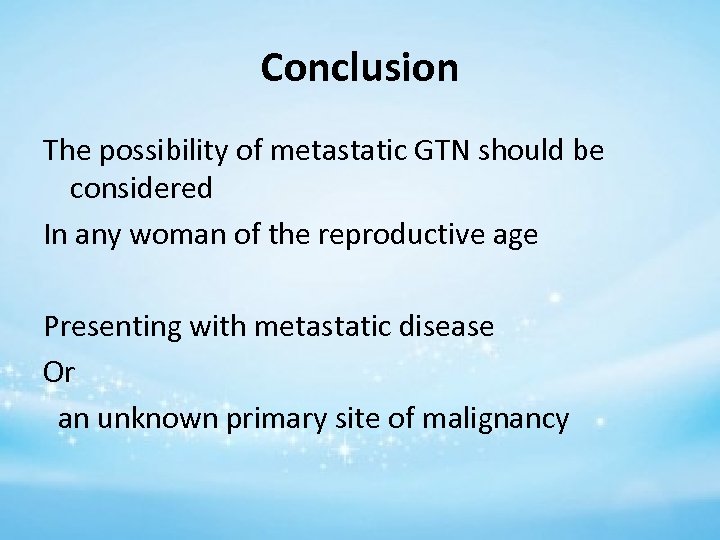 Conclusion

The possibility of metastatic GTN should be considered

In any woman of the reproductive age

Presenting with metastatic disease

Or

an unknown primary site of malignancy